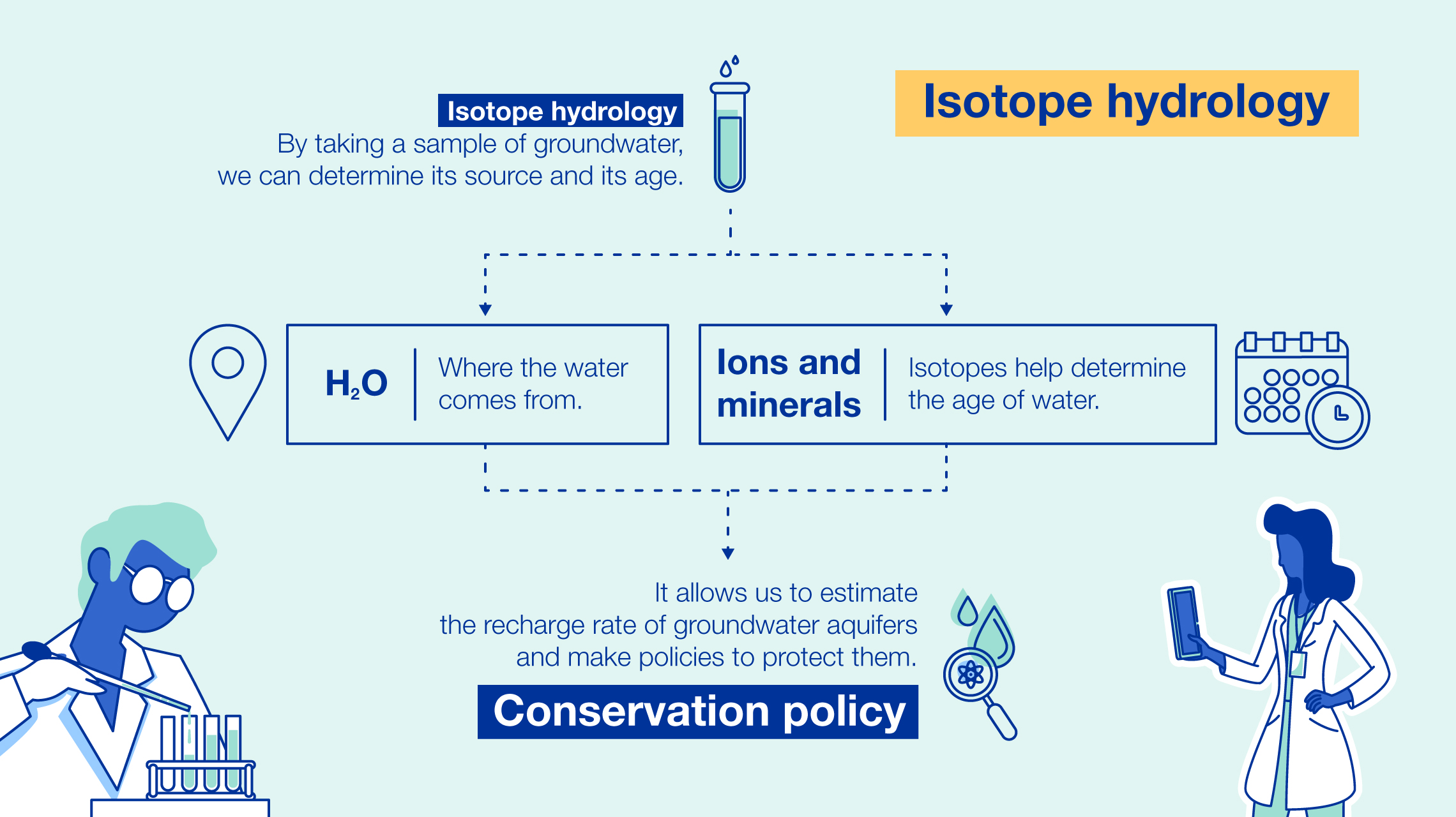 Isotope hydrology

Isotope hydrology
By taking a sample of groundwater, we can determine its source and its age.

$H_2O$ Where the water comes from.

Ions and minerals Isotopes help determine the age of water.

It allows us to estimate the recharge rate of groundwater aquifers and make policies to protect them.

Conservation policy